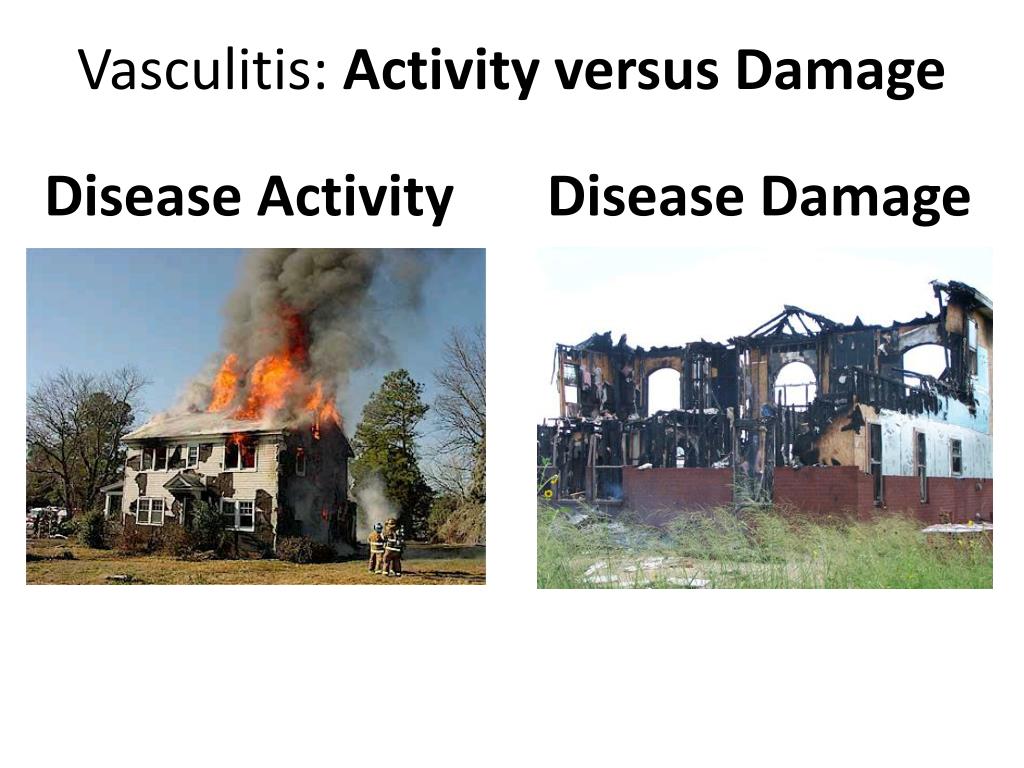 Vasculitis: Activity versus Damage

Disease Activity

Disease Damage